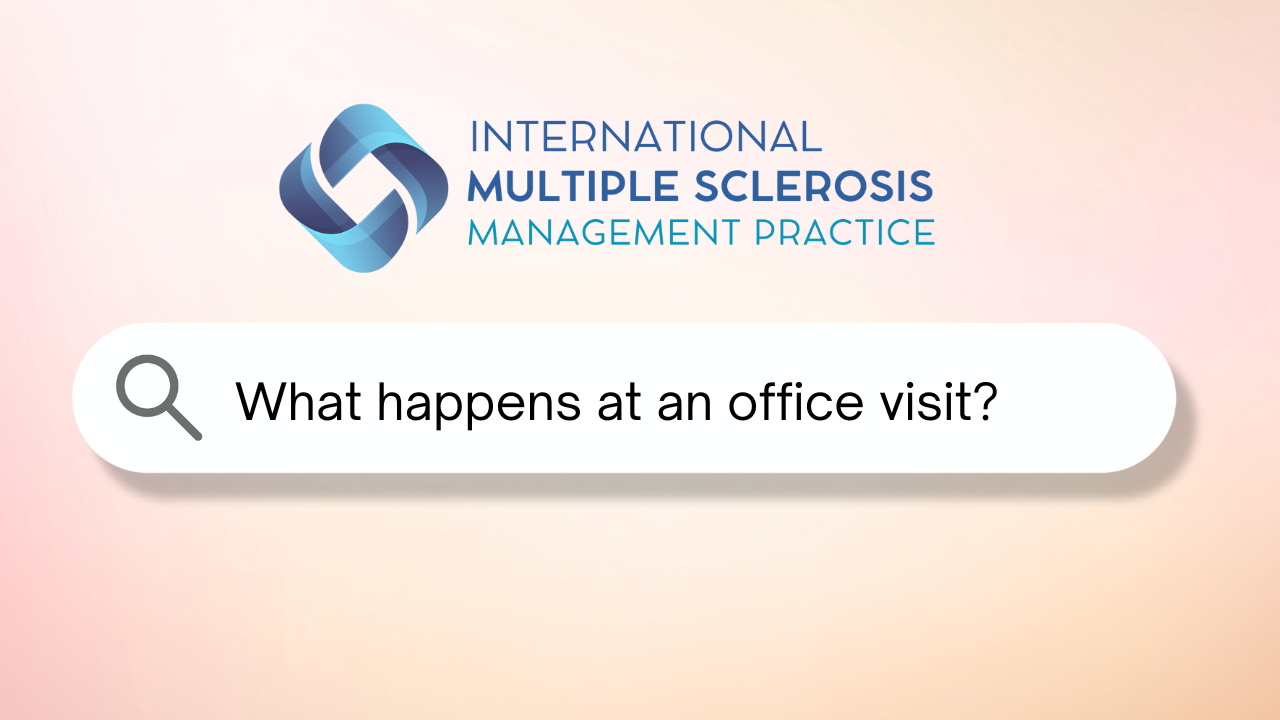 INTERNATIONAL
MULTIPLE SCLEROSIS
MANAGEMENT PRACTICE

What happens at an office visit?